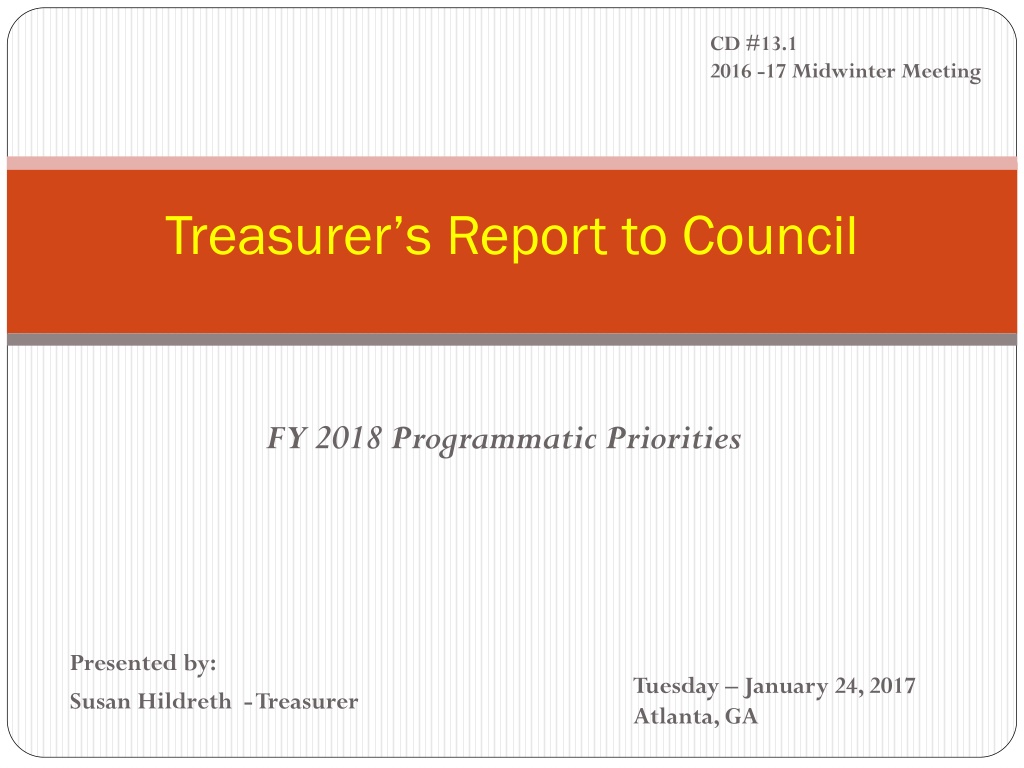 CD #13.1
2016 -17 Midwinter Meeting

Treasurer's Report to Council

FY 2018 Programmatic Priorities

Presented by:
Susan Hildreth - Treasurer

Tuesday – January 24, 2017
Atlanta, GA